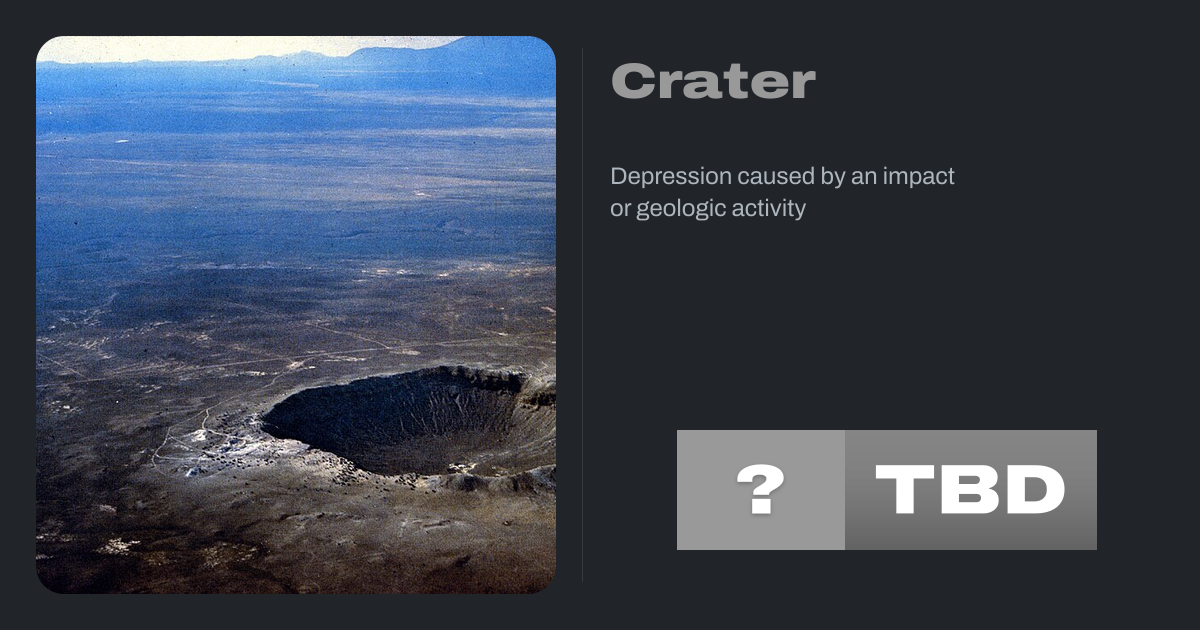 Crater

Depression caused by an impact or geologic activity

? TBD